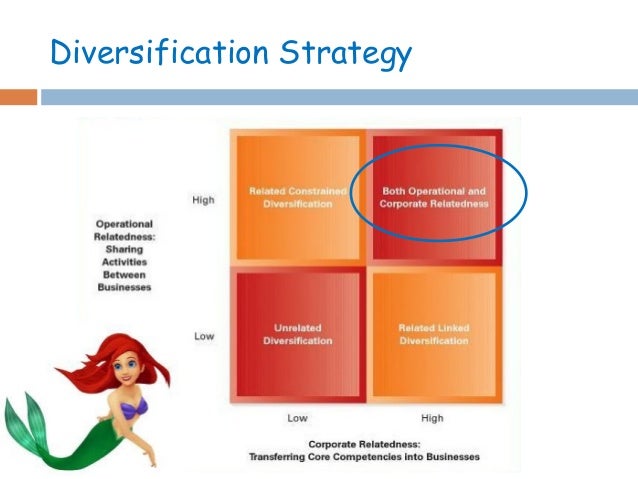 Diversification Strategy

Operational Relatedness: Sharing Activities Between Businesses

High

Low

Related Constrained Diversification

Both Operational and Corporate Relatedness

Unrelated Diversification

Related Linked Diversification

Low

High

Corporate Relatedness: Transferring Core Competencies into Businesses